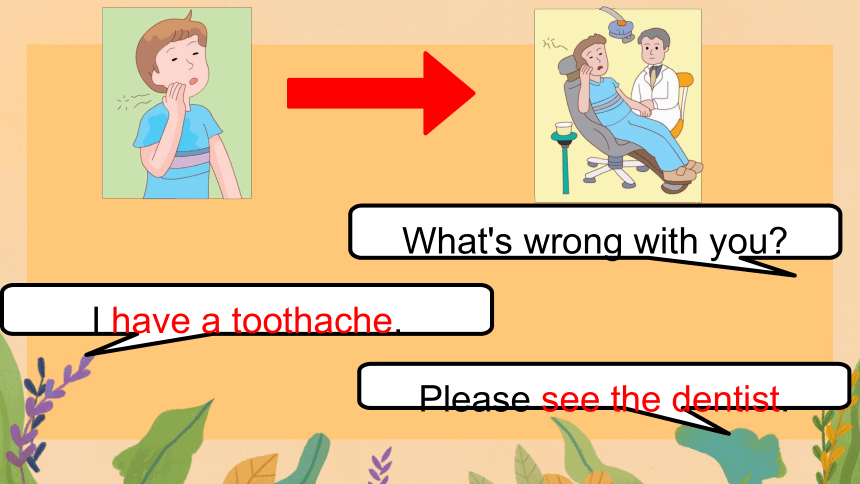 What's wrong with you?

I have a toothache.

Please see the dentist.